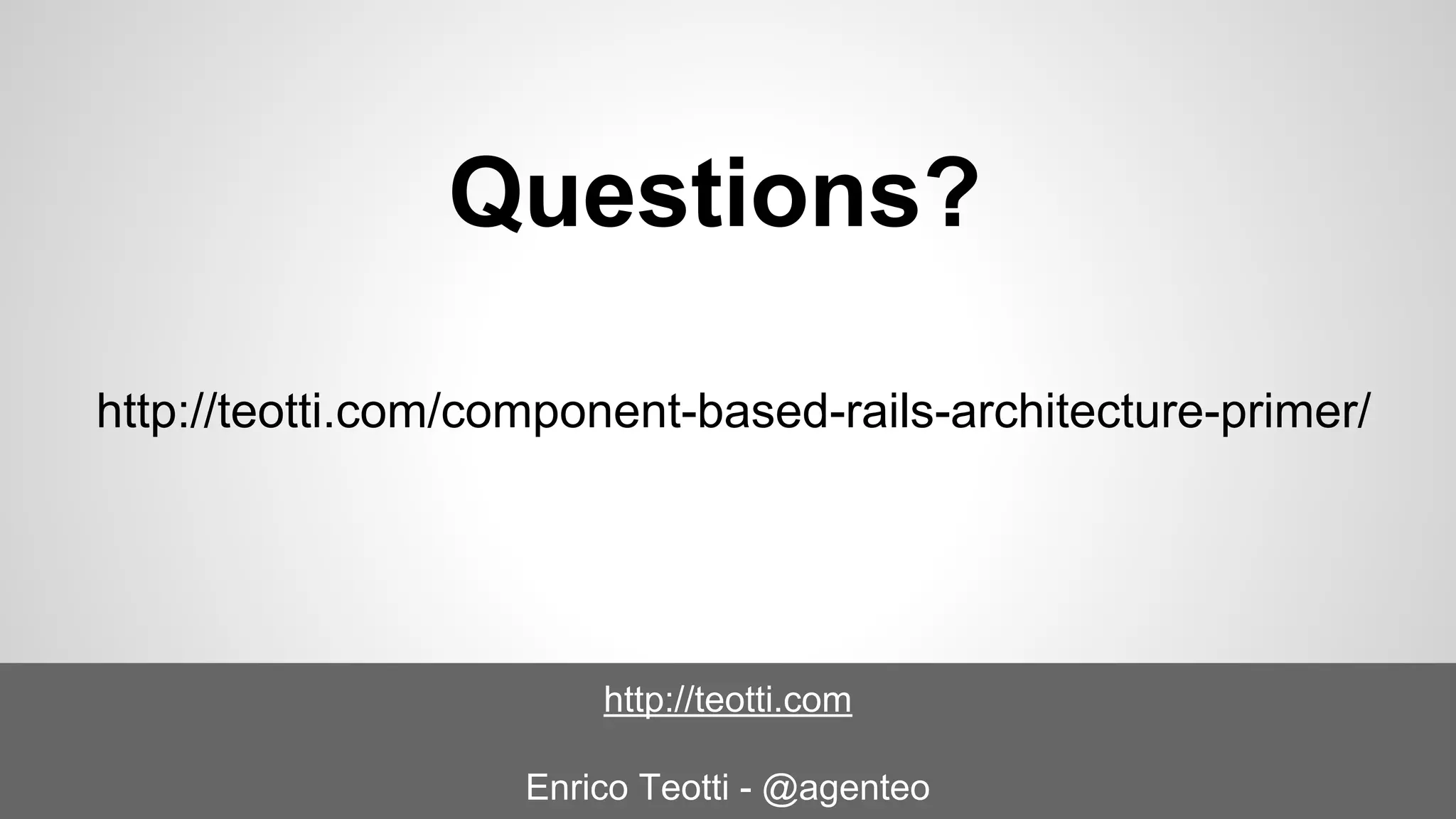 Questions?

http://teotti.com/component-based-rails-architecture-primer/

http://teotti.com

Enrico Teotti - @agenteo